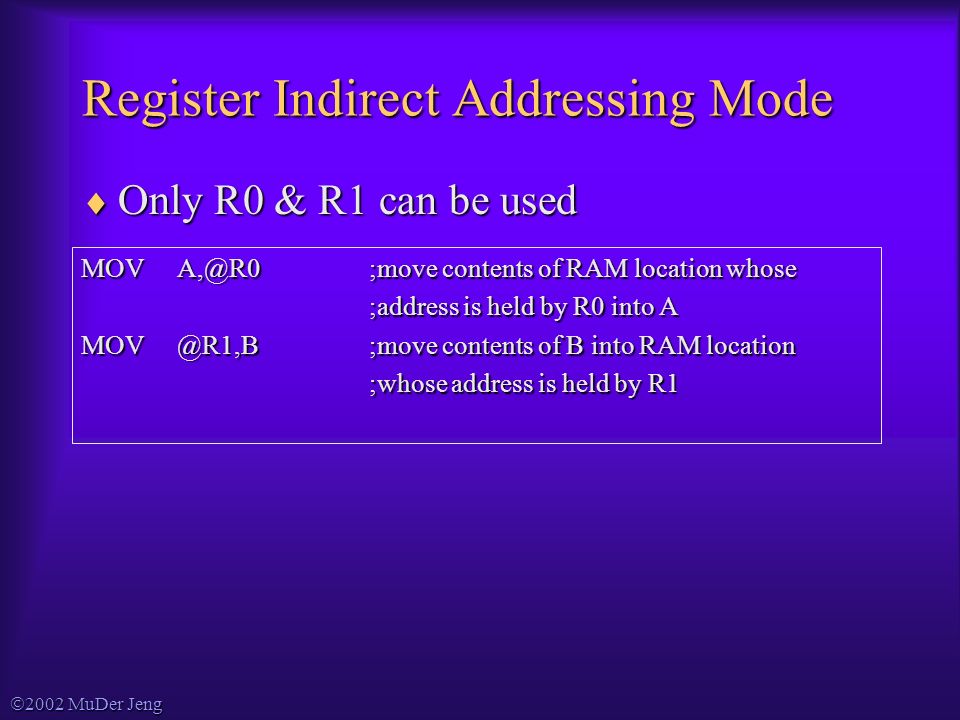 Register Indirect Addressing Mode

♦ Only R0 & R1 can be used

MOV A,@R0 ;move contents of RAM location whose
;address is held by R0 into A
MOV @R1,B ;move contents of B into RAM location
;whose address is held by R1

©2002 MuDer Jeng